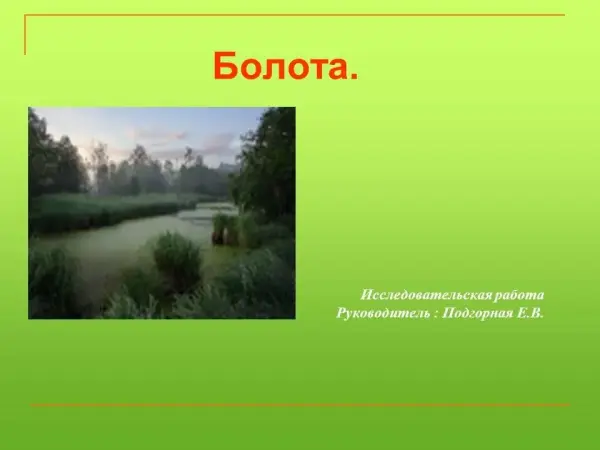 Болота.

Исследовательская работа
Руководитель : Подгорная Е.В.